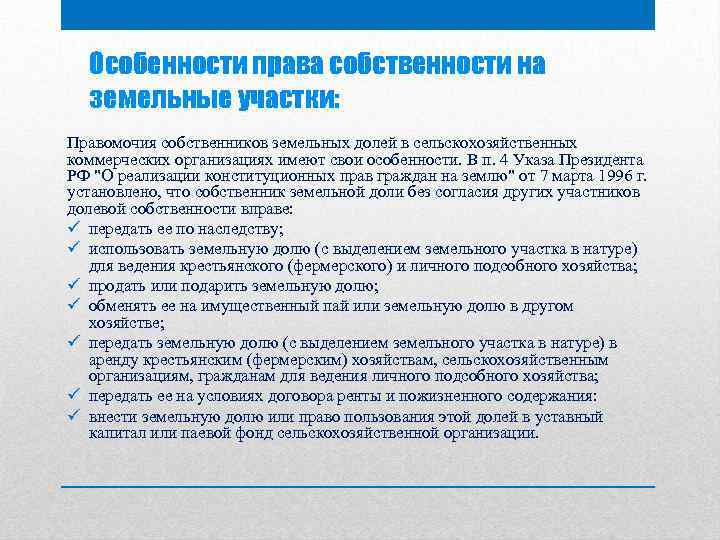 Особенности права собственности на земельные участки:

Правомочия собственников земельных долей в сельскохозяйственных коммерческих организациях имеют свои особенности. В п. 4 Указа Президента РФ "О реализации конституционных прав граждан на землю" от 7 марта 1996 г. установлено, что собственник земельной доли без согласия других участников долевой собственности вправе:
✓ передать ее по наследству;
✓ использовать земельную долю (с выделением земельного участка в натуре) для ведения крестьянского (фермерского) и личного подсобного хозяйства;
✓ продать или подарить земельную долю;
✓ обменять ее на имущественный пай или земельную долю в другом хозяйстве;
✓ передать земельную долю (с выделением земельного участка в натуре) в аренду крестьянским (фермерским) хозяйствам, сельскохозяйственным организациям, гражданам для ведения личного подсобного хозяйства;
✓ передать ее на условиях договора ренты и пожизненного содержания:
✓ внести земельную долю или право пользования этой долей в уставный капитал или паевой фонд сельскохозяйственной организации.